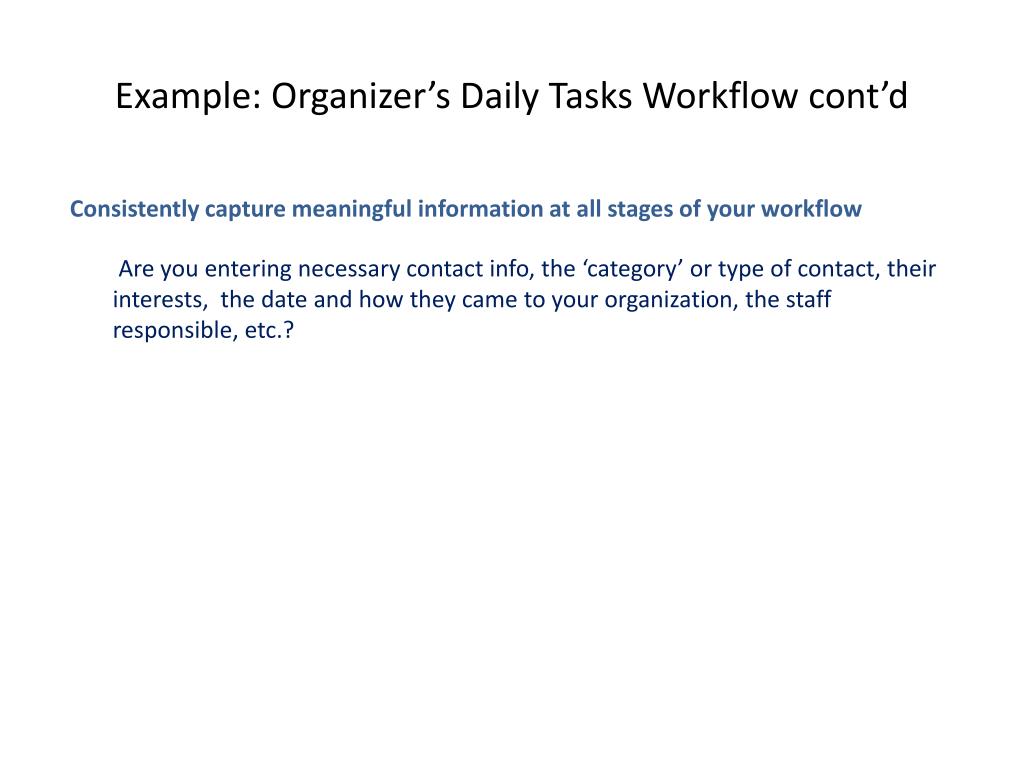 Example: Organizer’s Daily Tasks Workflow cont’d

Consistently capture meaningful information at all stages of your workflow

Are you entering necessary contact info, the ‘category’ or type of contact, their interests, the date and how they came to your organization, the staff responsible, etc.?